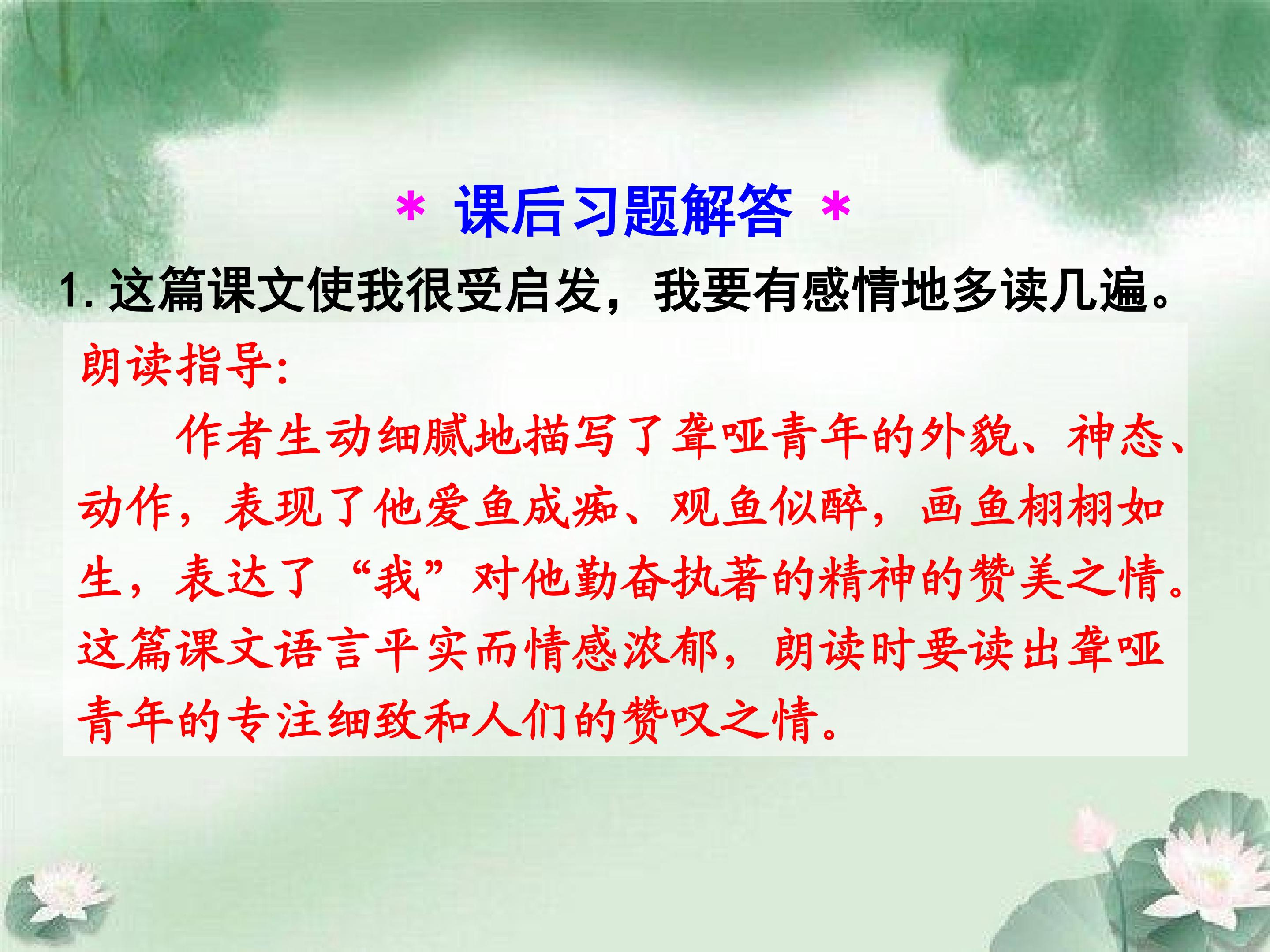 ＊ 课后习题解答 ＊

1. 这篇课文使我很受启发，我要有感情地多读几遍。

朗读指导:

作者生动细腻地描写了聋哑青年的外貌、神态、动作，表现了他爱鱼成痴、观鱼似醉，画鱼栩栩如生，表达了“我”对他勤奋执著的精神的赞美之情。这篇课文语言平实而情感浓郁，朗读时要读出聋哑青年的专注细致和人们的赞叹之情。